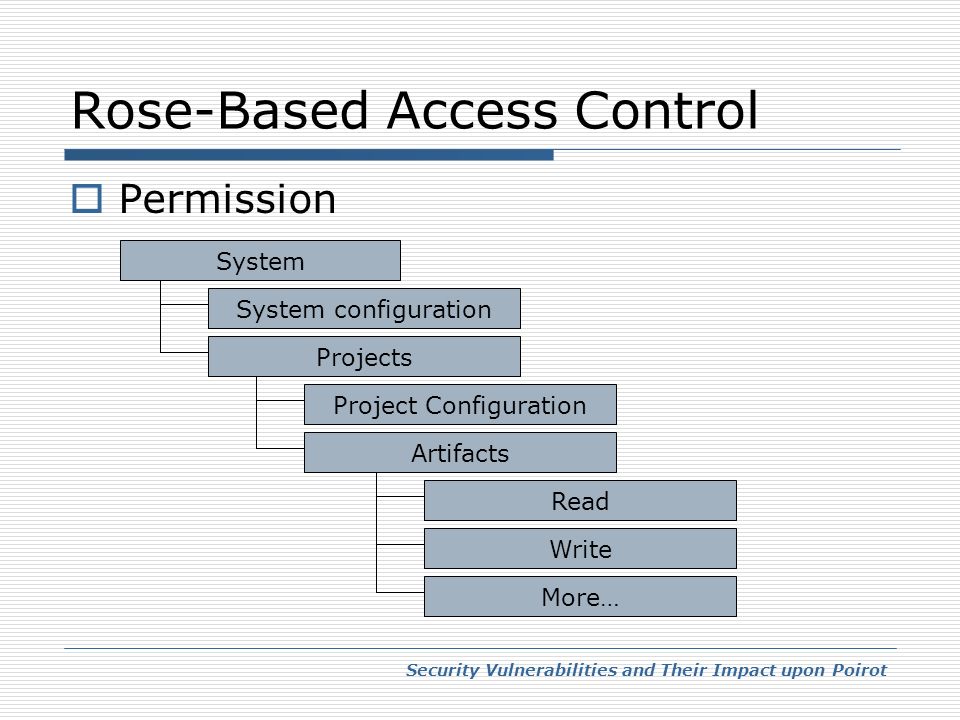 Rose-Based Access Control

Permission

System

System configuration

Projects

Project Configuration

Artifacts

Read

Write

More…

Security Vulnerabilities and Their Impact upon Poirot